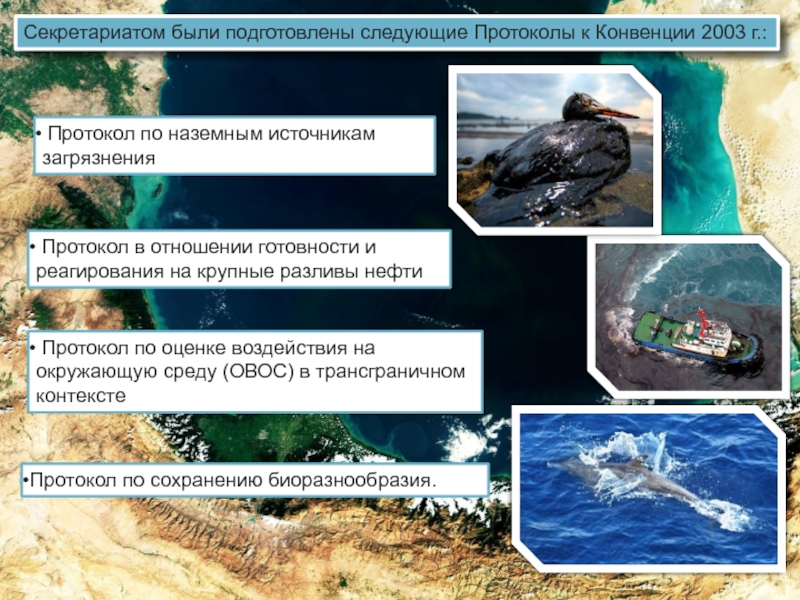 Секретариатом были подготовлены следующие Протоколы к Конвенции 2003 г.:

• Протокол по наземным источникам загрязнения

• Протокол в отношении готовности и реагирования на крупные разливы нефти

• Протокол по оценке воздействия на окружающую среду (ОВОС) в трансграничном контексте

•Протокол по сохранению биоразнообразия.